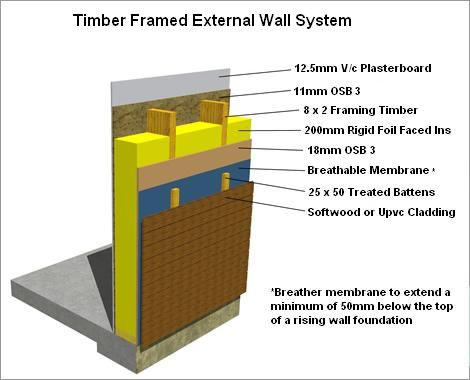 Timber Framed External Wall System

12.5mm V/c Plasterboard

11mm OSB 3

8 x 2 Framing Timber

200mm Rigid Foil Faced Ins

18mm OSB 3

Breathable Membrane *

25 x 50 Treated Battens

Softwood or Upvc Cladding

*Breather membrane to extend a minimum of 50mm below the top of a rising wall foundation